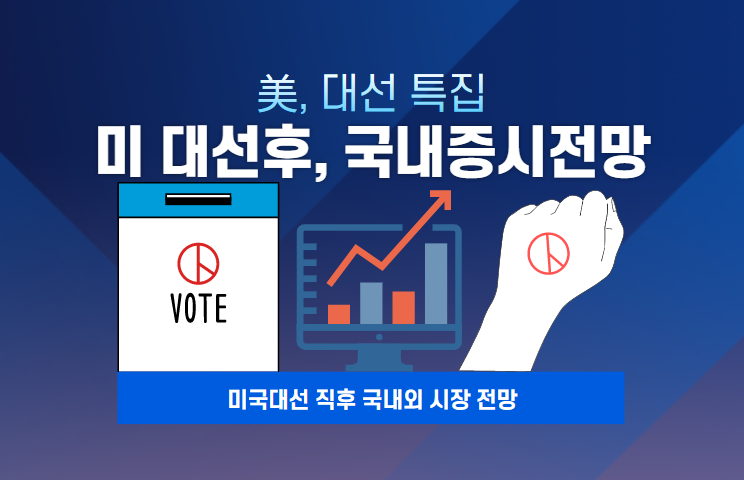 美, 대선 특집
미 대선후, 국내증시전망

VOTE

미국대선 직후 국내외 시장 전망